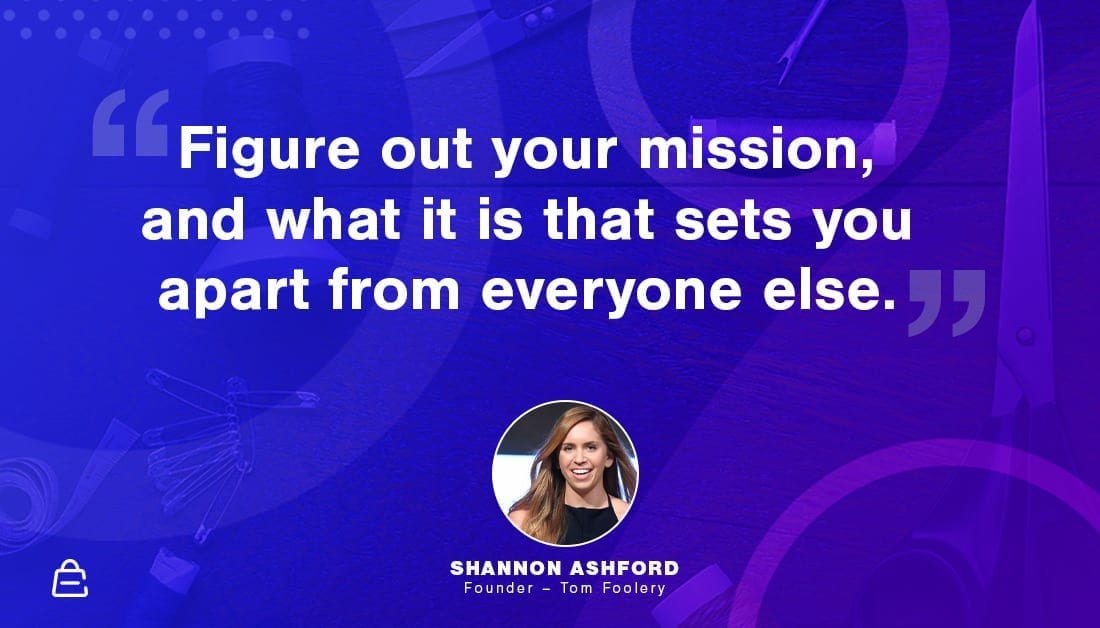 “Figure out your mission, and what it is that sets you apart from everyone else.”

SHANNON ASHFORD
Founder – Tom Foolery